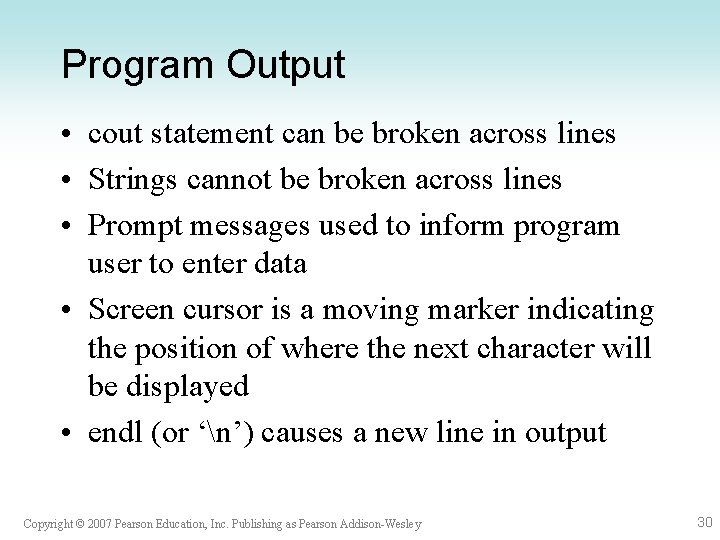 Program Output

• cout statement can be broken across lines
• Strings cannot be broken across lines
• Prompt messages used to inform program user to enter data
• Screen cursor is a moving marker indicating the position of where the next character will be displayed
• endl (or ‘\n’) causes a new line in output

Copyright © 2007 Pearson Education, Inc. Publishing as Pearson Addison-Wesley

30